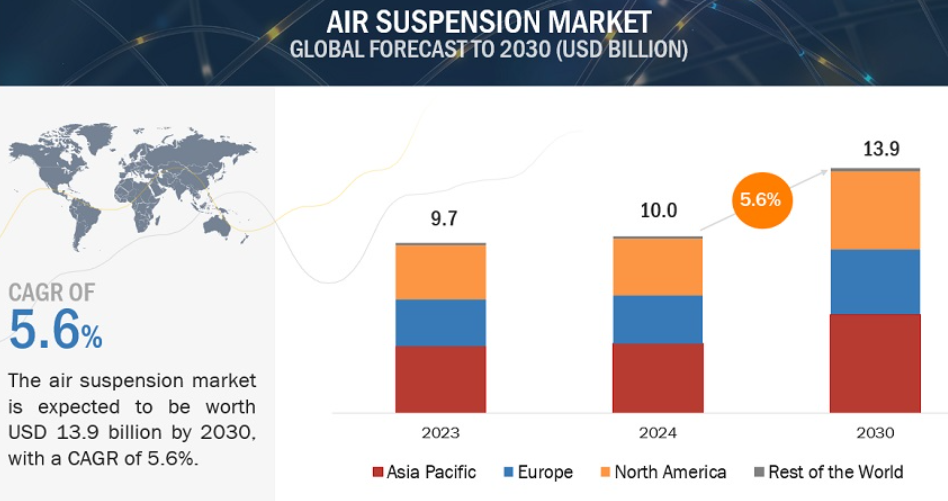 AIR SUSPENSION MARKET
GLOBAL FORECAST TO 2030 (USD BILLION)

CAGR OF
5.6%

The air suspension market is expected to be worth USD 13.9 billion by 2030, with a CAGR of 5.6%.

9.7
10.0
5.6%
13.9

2023
2024
2030

Asia Pacific
Europe
North America
Rest of the World